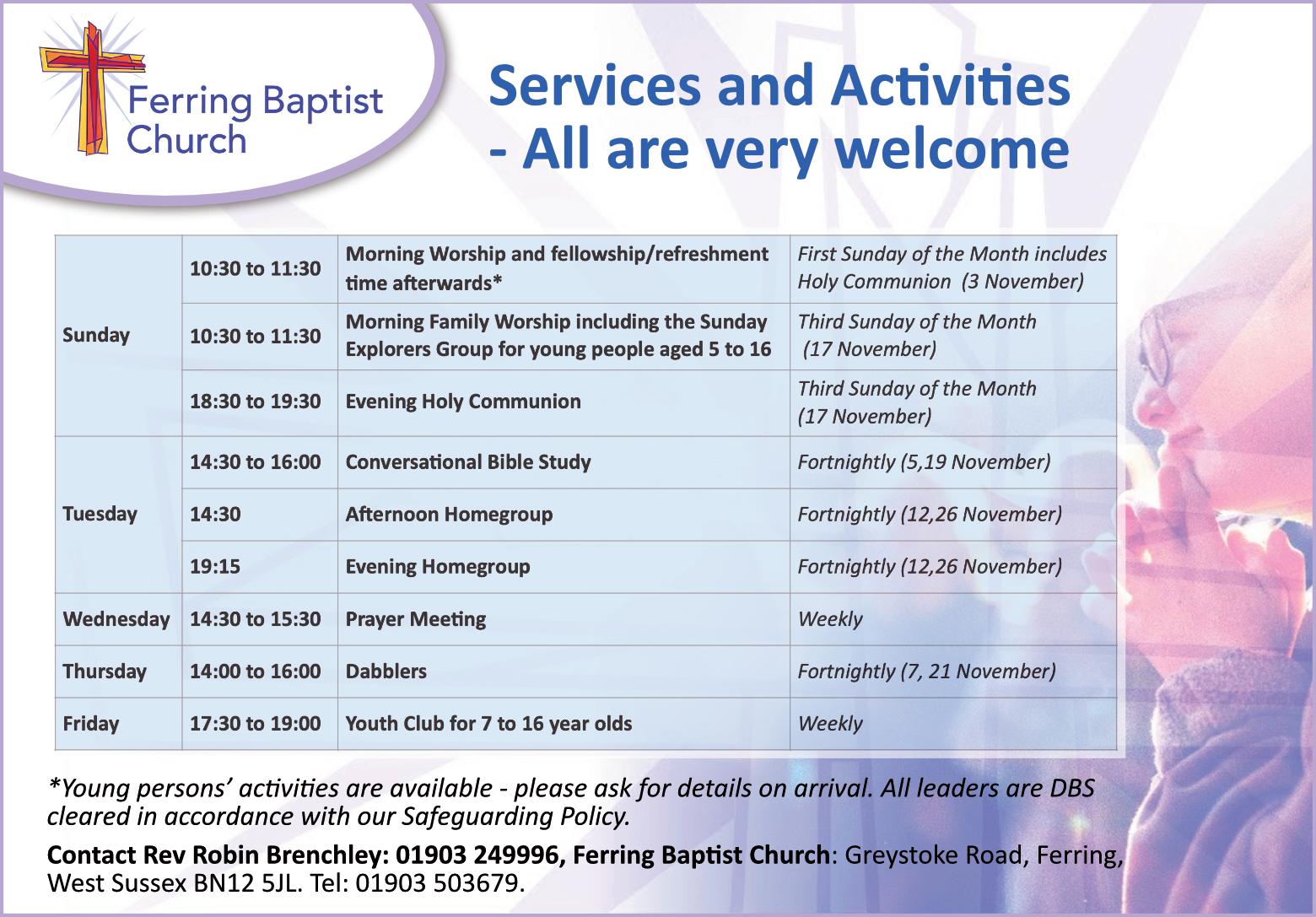 Ferring Baptist Church

Services and Activities - All are very welcome

| | | | |
|---|---|---|---|
| Sunday | 10:30 to 11:30 | Morning Worship and fellowship/refreshment time afterwards* | First Sunday of the Month includes Holy Communion (3 November) |
| | 10:30 to 11:30 | Morning Family Worship including the Sunday Explorers Group for young people aged 5 to 16 | Third Sunday of the Month (17 November) |
| | 18:30 to 19:30 | Evening Holy Communion | Third Sunday of the Month (17 November) |
| Tuesday | 14:30 to 16:00 | Conversational Bible Study | Fortnightly (5,19 November) |
| | 14:30 | Afternoon Homegroup | Fortnightly (12,26 November) |
| | 19:15 | Evening Homegroup | Fortnightly (12,26 November) |
| Wednesday | 14:30 to 15:30 | Prayer Meeting | Weekly |
| Thursday | 14:00 to 16:00 | Dabblers | Fortnightly (7, 21 November) |
| Friday | 17:30 to 19:00 | Youth Club for 7 to 16 year olds | Weekly |

*Young persons' activities are available - please ask for details on arrival. All leaders are DBS cleared in accordance with our Safeguarding Policy.

Contact Rev Robin Brenchley: 01903 249996, Ferring Baptist Church: Greystoke Road, Ferring, West Sussex BN12 5JL. Tel: 01903 503679.